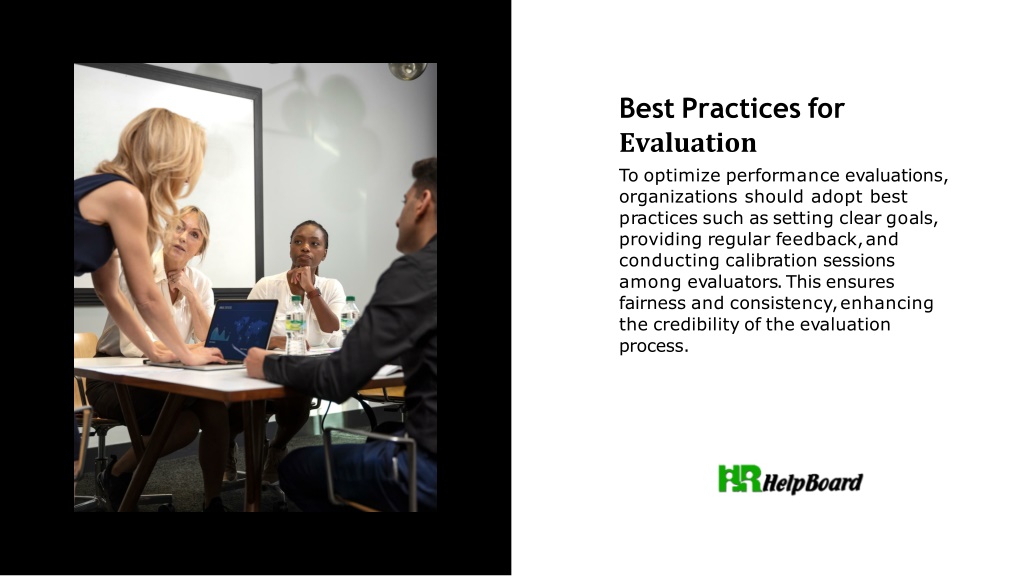 Best Practices for Evaluation

To optimize performance evaluations, organizations should adopt best practices such as setting clear goals, providing regular feedback, and conducting calibration sessions among evaluators. This ensures fairness and consistency, enhancing the credibility of the evaluation process.

HR HelpBoard